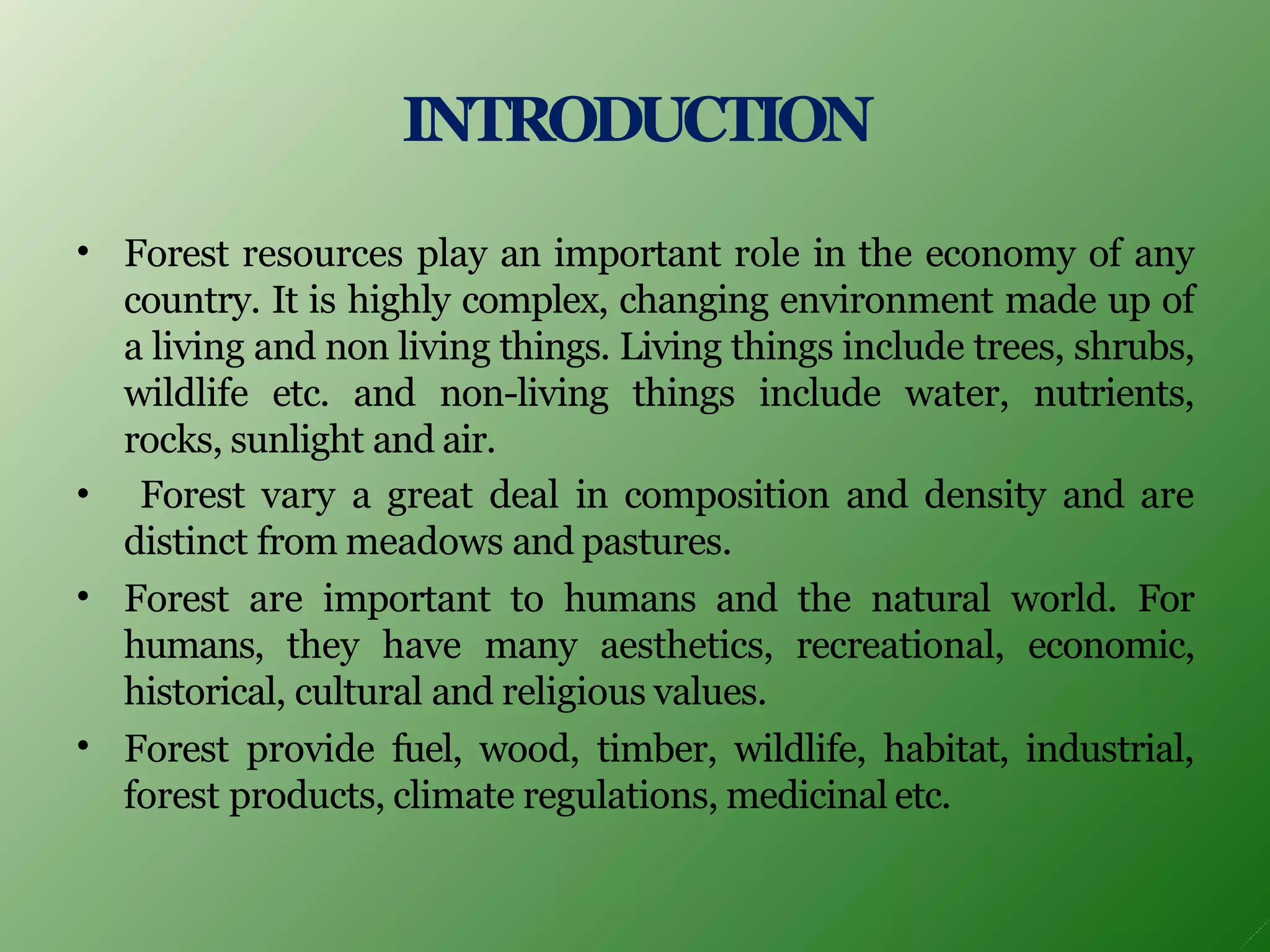 INTRODUCTION

• Forest resources play an important role in the economy of any country. It is highly complex, changing environment made up of a living and non living things. Living things include trees, shrubs, wildlife etc. and non-living things include water, nutrients, rocks, sunlight and air.

• Forest vary a great deal in composition and density and are distinct from meadows and pastures.

• Forest are important to humans and the natural world. For humans, they have many aesthetics, recreational, economic, historical, cultural and religious values.

• Forest provide fuel, wood, timber, wildlife, habitat, industrial, forest products, climate regulations, medicinal etc.